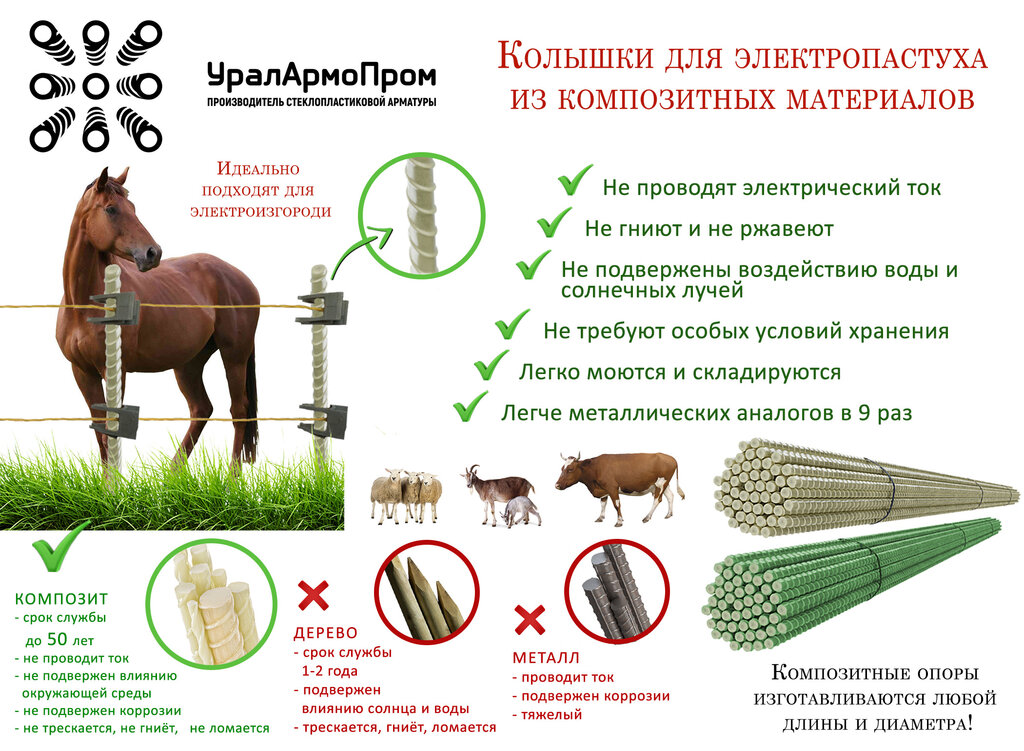 УралАрмоПром
ПРОИЗВОДИТЕЛЬ СТЕКЛОПЛАСТИКОВОЙ АРМАТУРЫ

Колышки для электропастуха из композитных материалов

Идеально подходят для электроизгороди

Не проводят электрический ток
Не гниют и не ржавеют
Не подвержены воздействию воды и солнечных лучей
Не требуют особых условий хранения
Легко моются и складируются
Легче металлических аналогов в 9 раз

КОМПОЗИТ
- срок службы до 50 лет
- не проводит ток
- не подвержен влиянию окружающей среды
- не подвержен коррозии
- не трескается, не гниёт, не ломается

ДЕРЕВО
- срок службы 1-2 года
- подвержен влиянию солнца и воды
- трескается, гниёт, ломается

МЕТАЛЛ
- проводит ток
- подвержен коррозии
- тяжелый

Композитные опоры изготавливаются любой длины и диаметра!